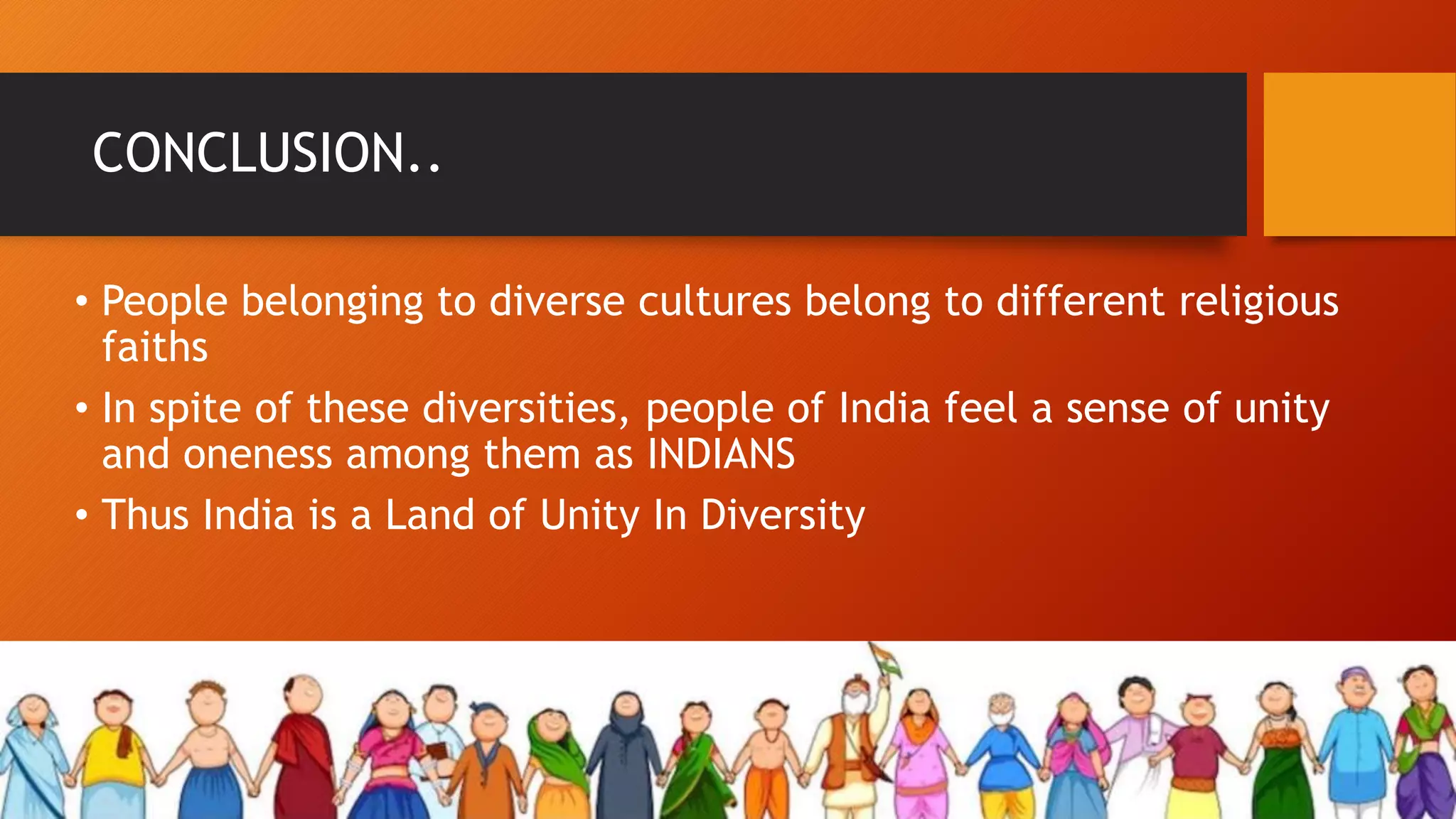 CONCLUSION..

• People belonging to diverse cultures belong to different religious faiths

• In spite of these diversities, people of India feel a sense of unity and oneness among them as INDIANS

• Thus India is a Land of Unity In Diversity